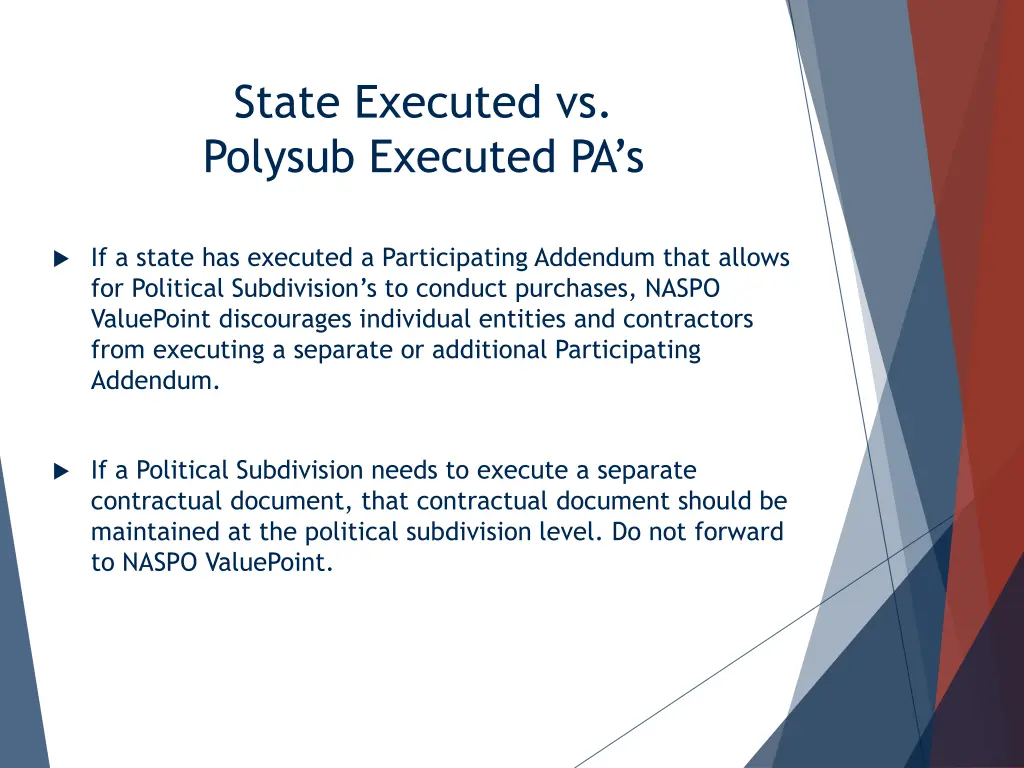 State Executed vs.
Polysub Executed PA’s

If a state has executed a Participating Addendum that allows for Political Subdivision’s to conduct purchases, NASPO ValuePoint discourages individual entities and contractors from executing a separate or additional Participating Addendum.

If a Political Subdivision needs to execute a separate contractual document, that contractual document should be maintained at the political subdivision level. Do not forward to NASPO ValuePoint.